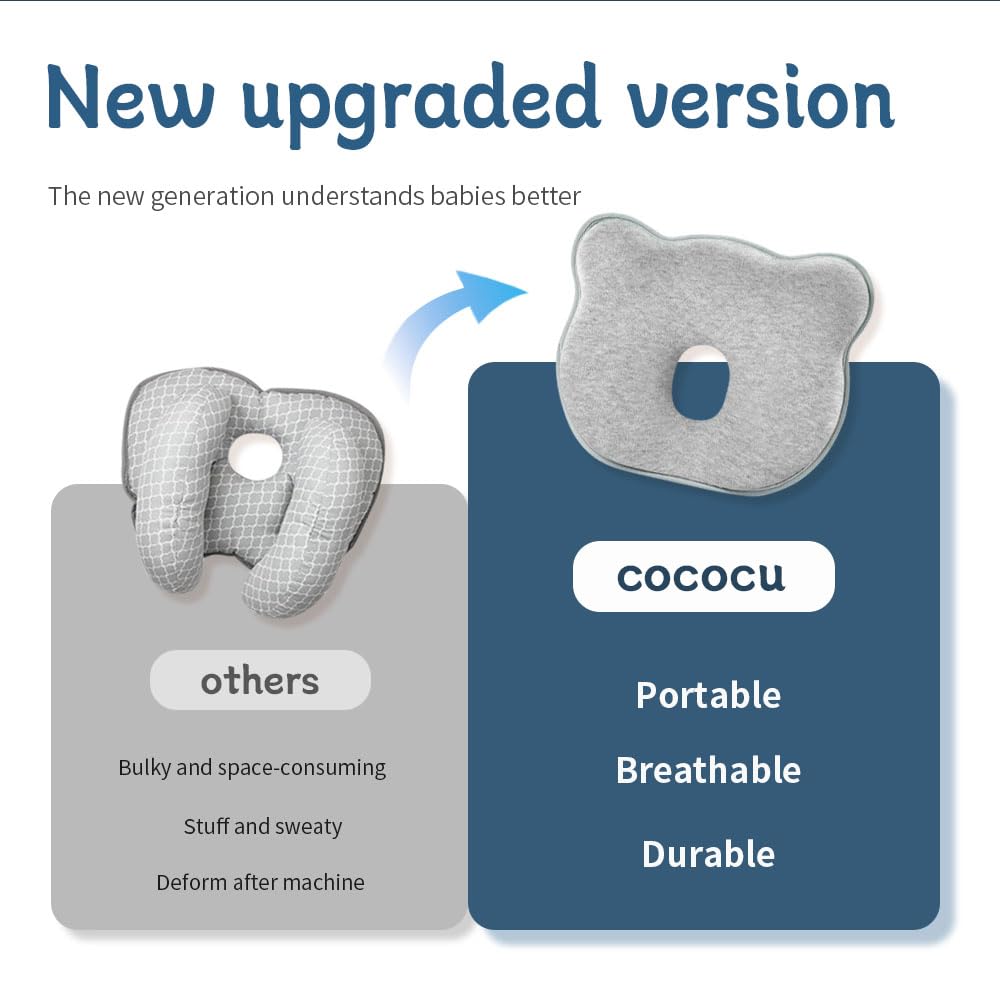 New upgraded version

The new generation understands babies better

others

Bulky and space-consuming

Stuff and sweaty

Deform after machine

cococu

Portable

Breathable

Durable